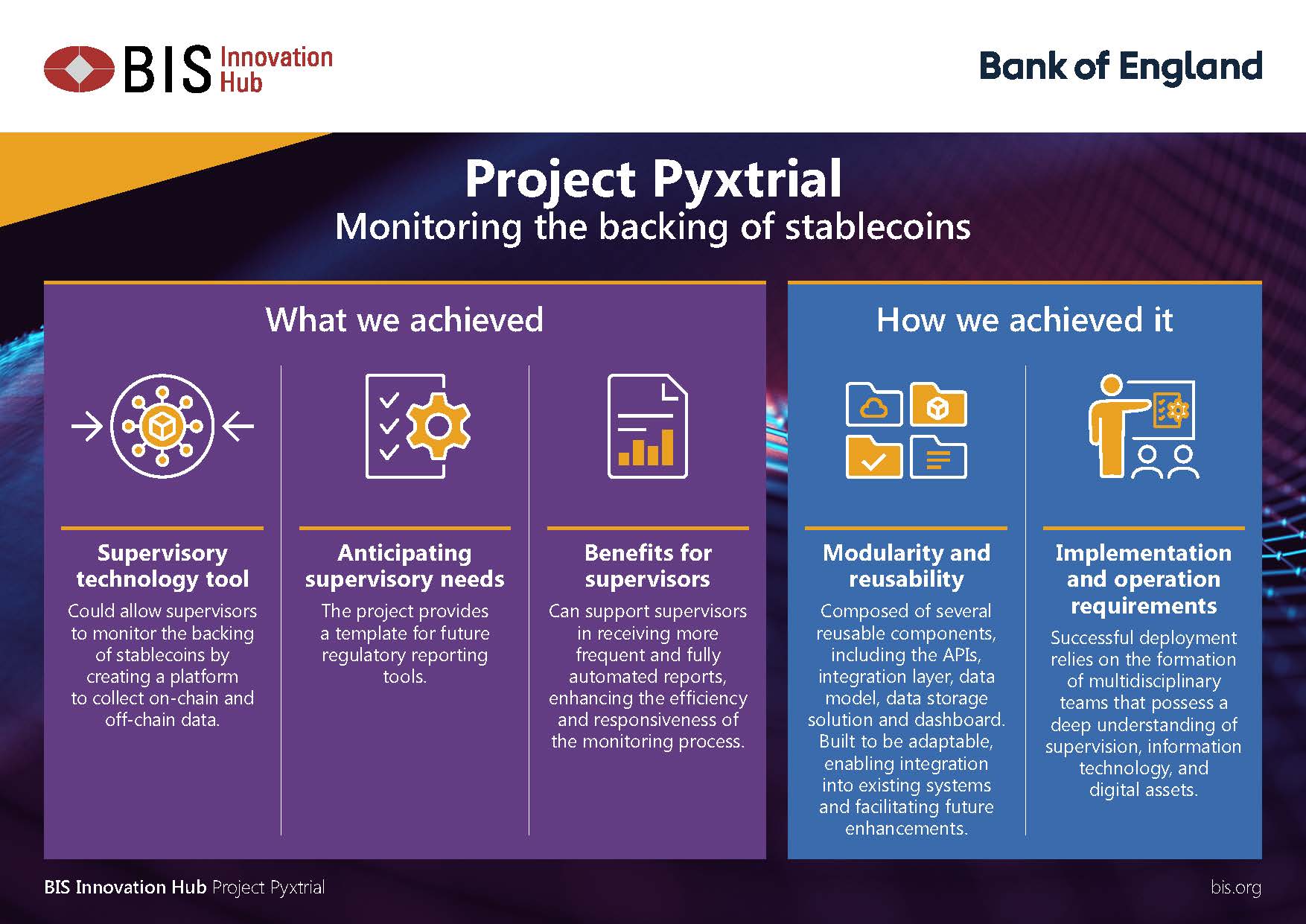 BIS Innovation Hub

Bank of England

Project Pyxtrial
Monitoring the backing of stablecoins

What we achieved

Supervisory technology tool
Could allow supervisors to monitor the backing of stablecoins by creating a platform to collect on-chain and off-chain data.

Anticipating supervisory needs
The project provides a template for future regulatory reporting tools.

Benefits for supervisors
Can support supervisors in receiving more frequent and fully automated reports, enhancing the efficiency and responsiveness of the monitoring process.

How we achieved it

Modularity and reusability
Composed of several reusable components, including the APIs, integration layer, data model, data storage solution and dashboard. Built to be adaptable, enabling integration into existing systems and facilitating future enhancements.

Implementation and operation requirements
Successful deployment relies on the formation of multidisciplinary teams that possess a deep understanding of supervision, information technology, and digital assets.

BIS Innovation Hub Project Pyxtrial

bis.org